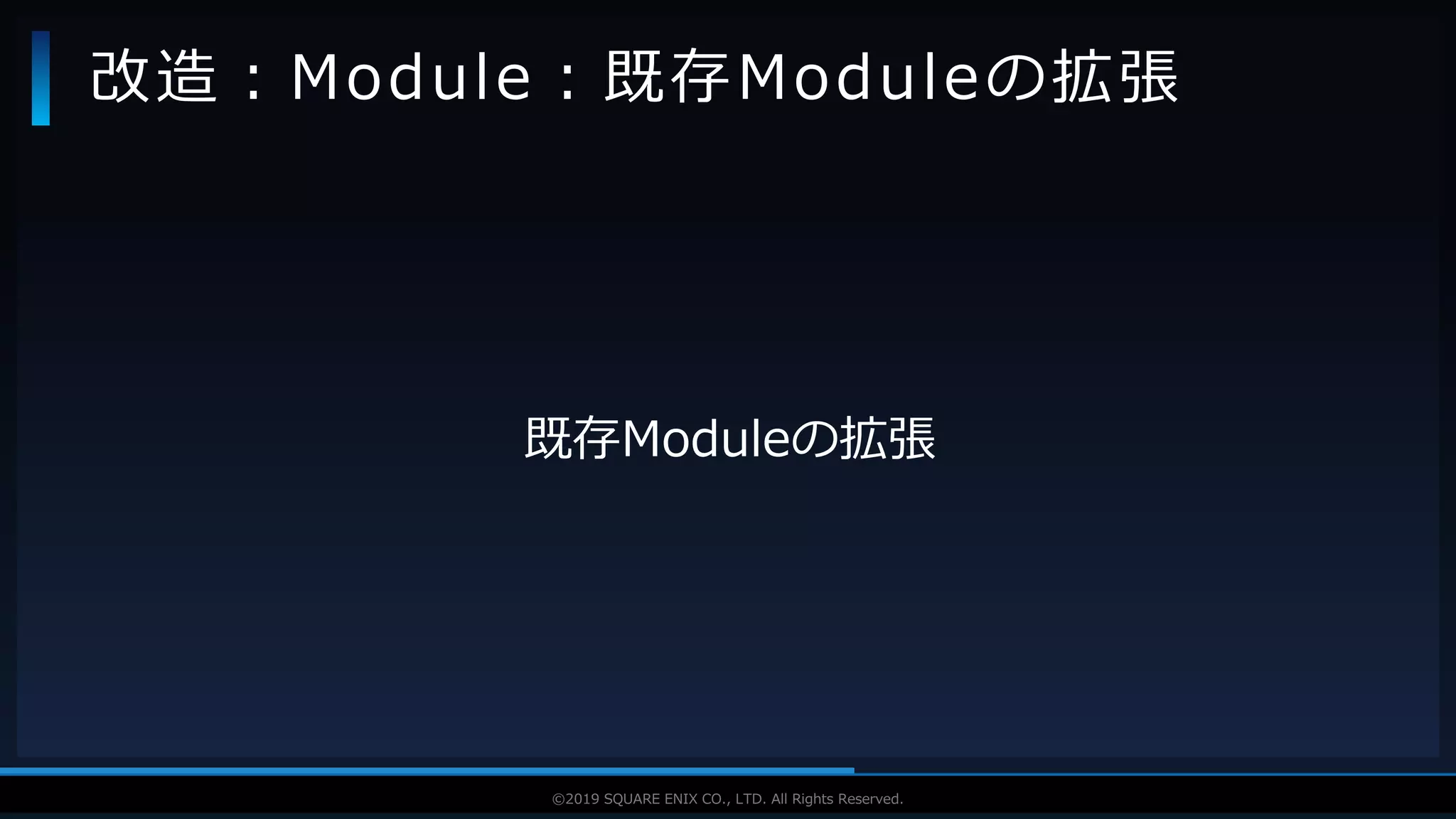 改造：Module：既存Moduleの拡張

既存Moduleの拡張

©2019 SQUARE ENIX CO., LTD. All Rights Reserved.